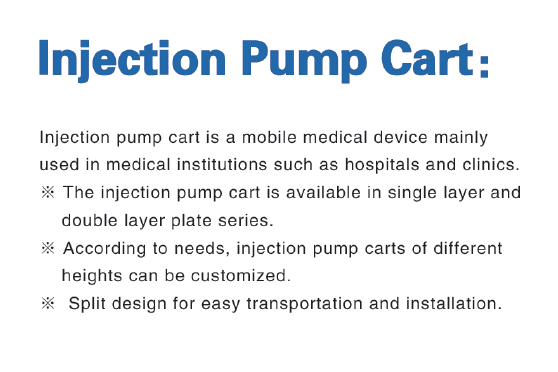 Injection Pump Cart:

Injection pump cart is a mobile medical device mainly used in medical institutions such as hospitals and clinics.

※ The injection pump cart is available in single layer and double layer plate series.

※ According to needs, injection pump carts of different heights can be customized.

※ Split design for easy transportation and installation.